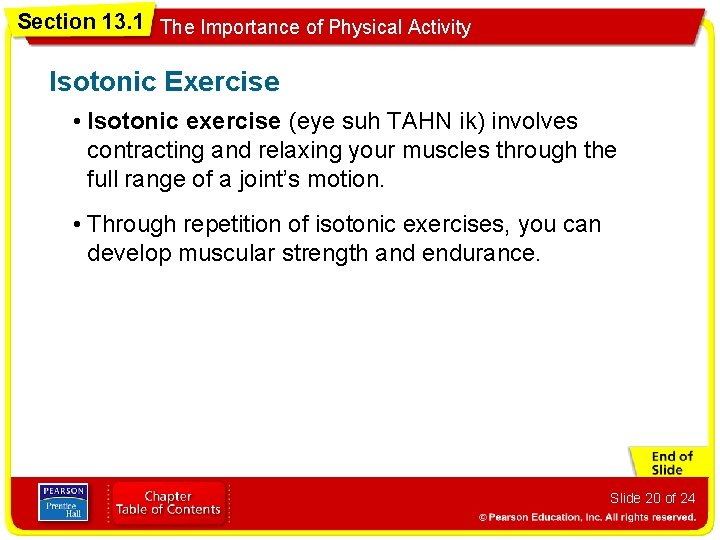 Section 13.1 The Importance of Physical Activity

Isotonic Exercise

• Isotonic exercise (eye suh TAHN ik) involves contracting and relaxing your muscles through the full range of a joint's motion.

• Through repetition of isotonic exercises, you can develop muscular strength and endurance.

End of Slide

PEARSON Prentice Hall

Chapter Table of Contents

Slide 20 of 24

© Pearson Education, Inc. All rights reserved.